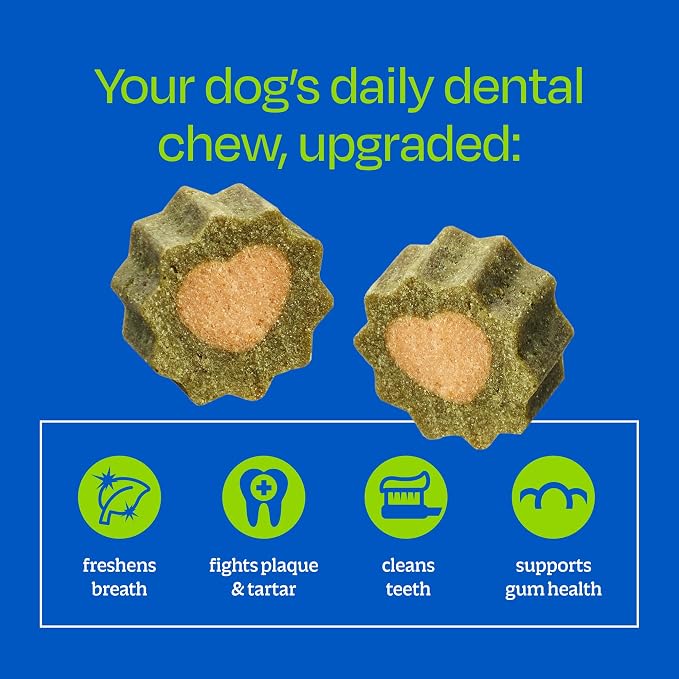 Your dog's daily dental chew, upgraded:

freshens breath

fights plaque & tartar

cleans teeth

supports gum health